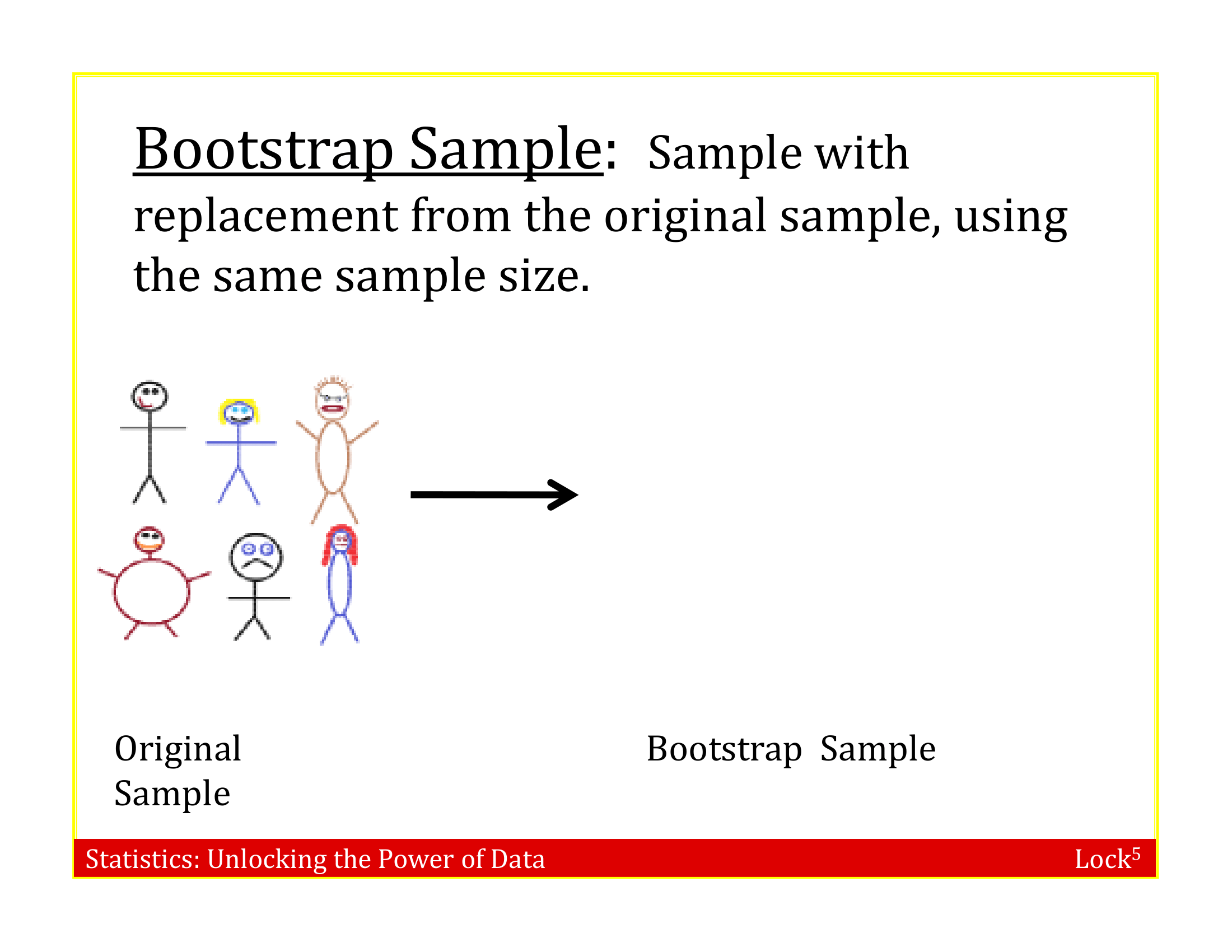 Bootstrap Sample: Sample with replacement from the original sample, using the same sample size.

Original Sample

Bootstrap Sample

Statistics: Unlocking the Power of Data

Lock$^5$